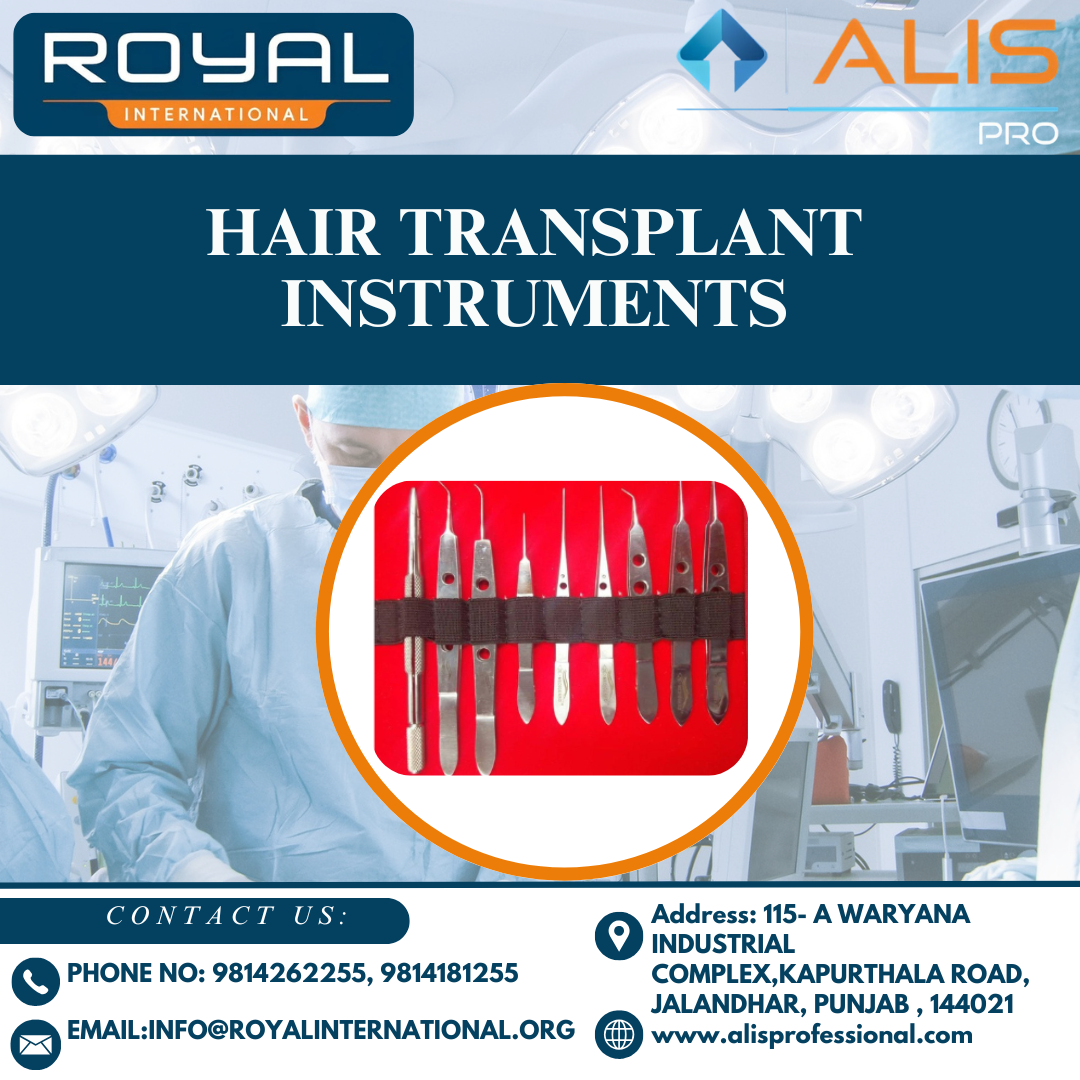 ROYAL
INTERNATIONAL

ALIS
PRO

HAIR TRANSPLANT INSTRUMENTS

CONTACT US:

PHONE NO: 9814262255, 9814181255

EMAIL:INFO@ROYALINTERNATIONAL.ORG

Address: 115- A WARYANA INDUSTRIAL COMPLEX,KAPURTHALA ROAD, JALANDHAR, PUNJAB , 144021

www.alisprofessional.com